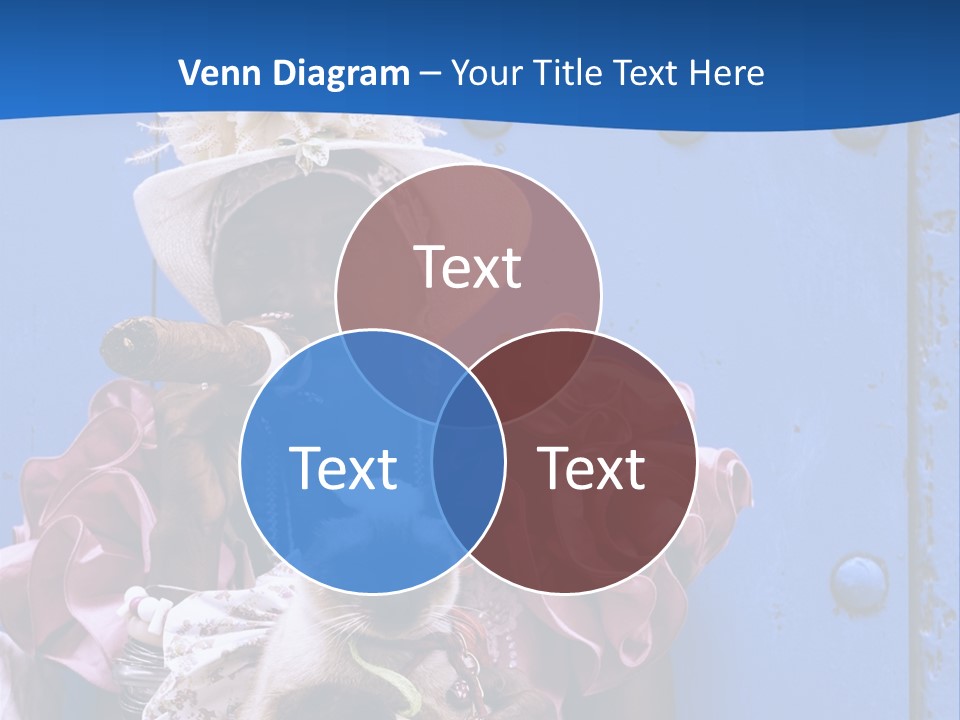 Venn Diagram – Your Title Text Here

Text

Text

Text